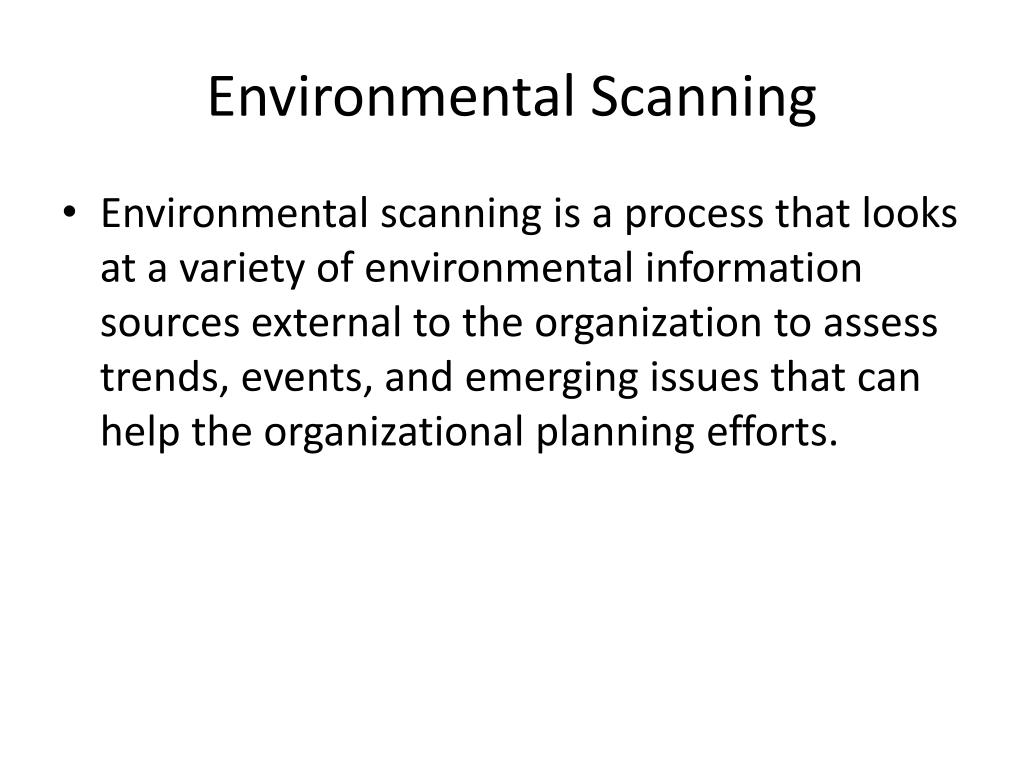 Environmental Scanning

• Environmental scanning is a process that looks at a variety of environmental information sources external to the organization to assess trends, events, and emerging issues that can help the organizational planning efforts.